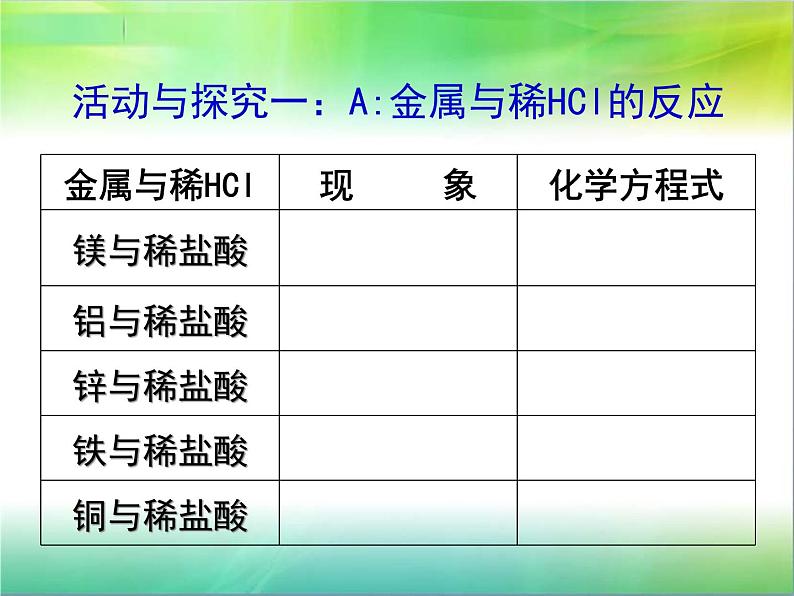 活动与探究一：A:金属与稀HCl的反应

| 金属与稀HCl | 现　　象 | 化学方程式 |
|---|---|---|
| 镁与稀盐酸 | | |
| 铝与稀盐酸 | | |
| 锌与稀盐酸 | | |
| 铁与稀盐酸 | | |
| 铜与稀盐酸 | | |